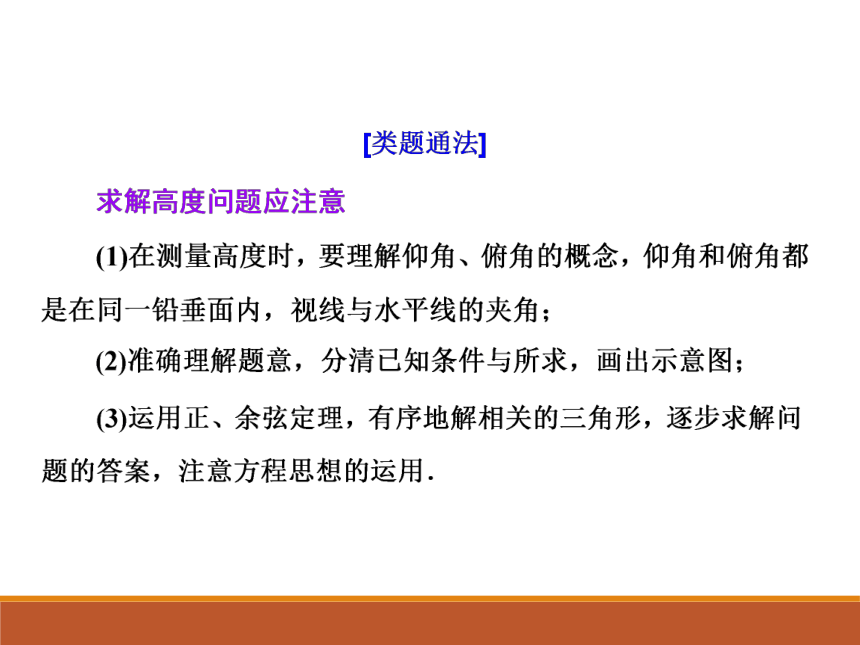 [类题通法]

求解高度问题应注意

(1)在测量高度时，要理解仰角、俯角的概念，仰角和俯角都是在同一铅垂面内，视线与水平线的夹角；

(2)准确理解题意，分清已知条件与所求，画出示意图；

(3)运用正、余弦定理，有序地解相关的三角形，逐步求解问题的答案，注意方程思想的运用.